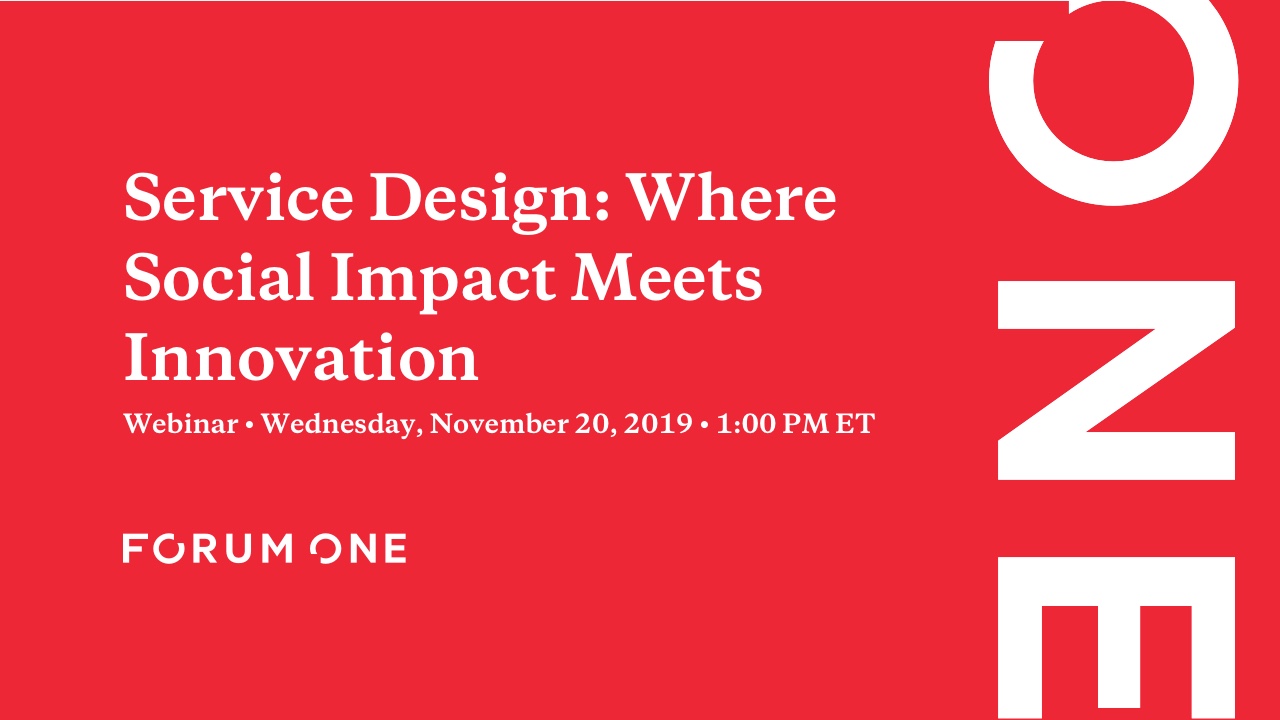 Service Design: Where Social Impact Meets Innovation

Webinar • Wednesday, November 20, 2019 • 1:00 PM ET

FORUM ONE

ONE